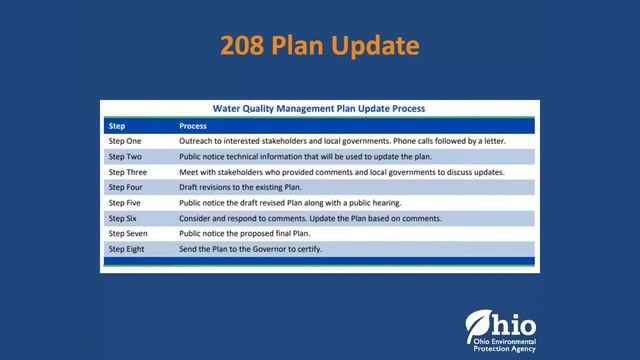 208 Plan Update

Water Quality Management Plan Update Process

| Step | Process |
|---|---|
| Step One | Outreach to interested stakeholders and local governments. Phone calls followed by a letter. |
| Step Two | Public notice technical information that will be used to update the plan. |
| Step Three | Meet with stakeholders who provided comments and local governments to discuss updates. |
| Step Four | Draft revisions to the existing Plan. |
| Step Five | Public notice the draft revised Plan along with a public hearing. |
| Step Six | Consider and respond to comments. Update the Plan based on comments. |
| Step Seven | Public notice the proposed final Plan. |
| Step Eight | Send the Plan to the Governor to certify. |

Ohio
Ohio Environmental Protection Agency